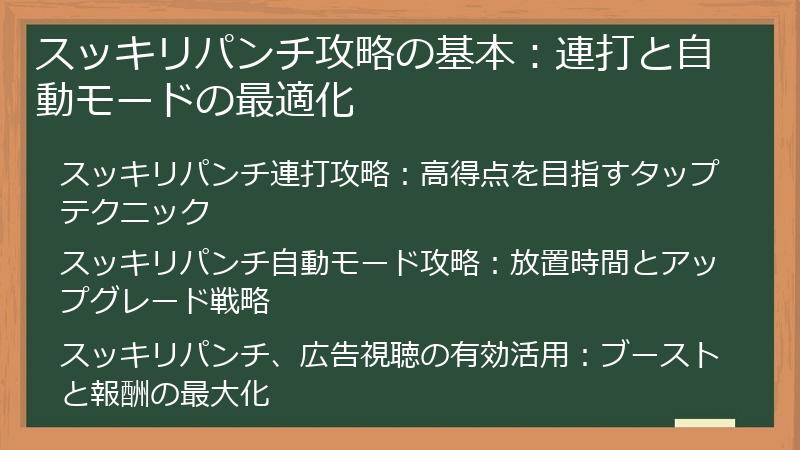 スッキリパンチ攻略の基本：連打と自動モードの最適化

スッキリパンチ連打攻略：高得点を目指すタップテクニック

スッキリパンチ自動モード攻略：放置時間とアップグレード戦略

スッキリパンチ、広告視聴の有効活用：ブーストと報酬の最大化